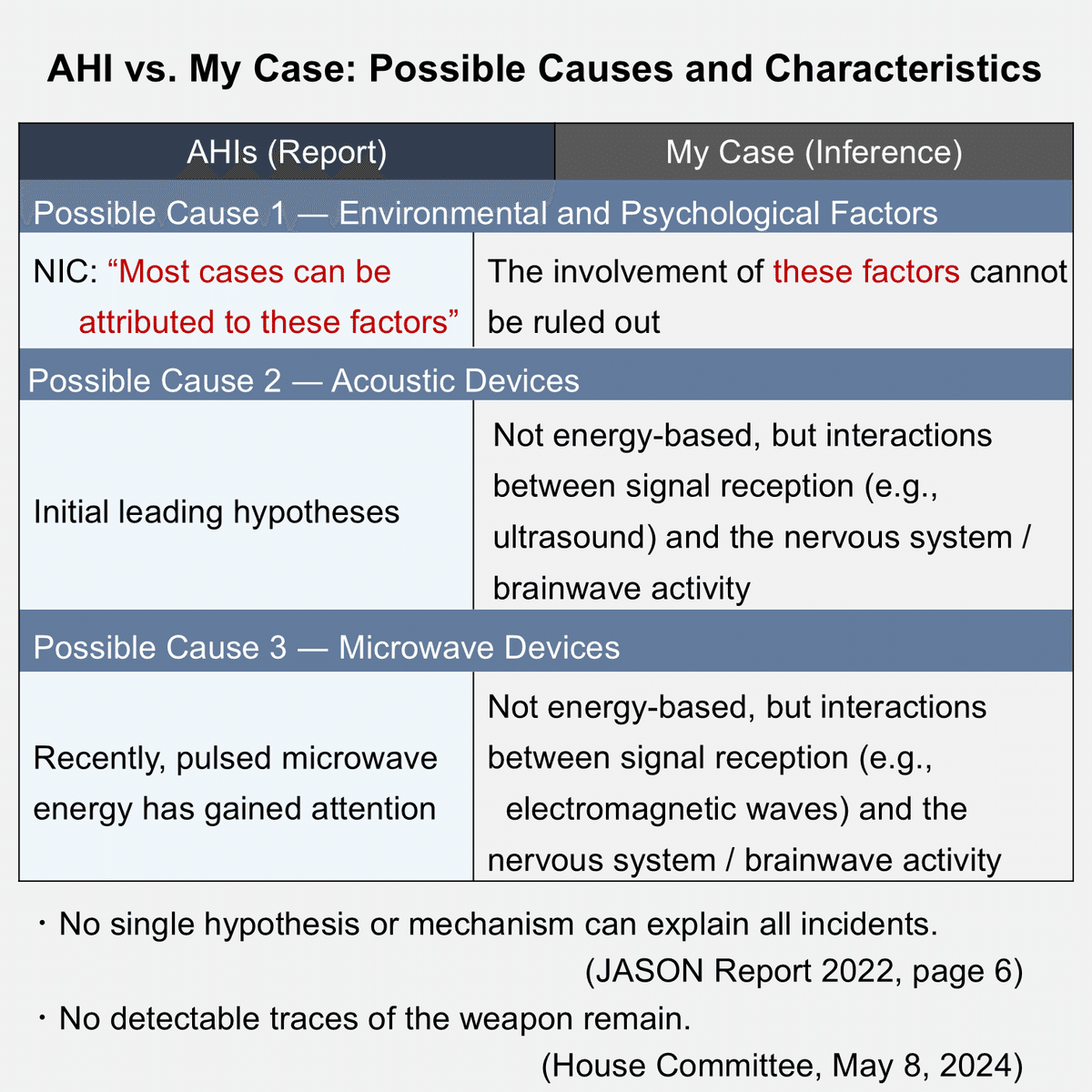 AHI vs. My Case: Possible Causes and Characteristics

| AHIs (Report) | My Case (Inference) |
|---|---|
| Possible Cause 1 — Environmental and Psychological Factors | |
| NIC: “Most cases can be attributed to these factors” | The involvement of these factors cannot be ruled out |
| Possible Cause 2 — Acoustic Devices | |
| Initial leading hypotheses | Not energy-based, but interactions between signal reception (e.g., ultrasound) and the nervous system / brainwave activity |
| Possible Cause 3 — Microwave Devices | |
| Recently, pulsed microwave energy has gained attention | Not energy-based, but interactions between signal reception (e.g., electromagnetic waves) and the nervous system / brainwave activity |

・No single hypothesis or mechanism can explain all incidents.
(JASON Report 2022, page 6)
・No detectable traces of the weapon remain.
(House Committee, May 8, 2024)